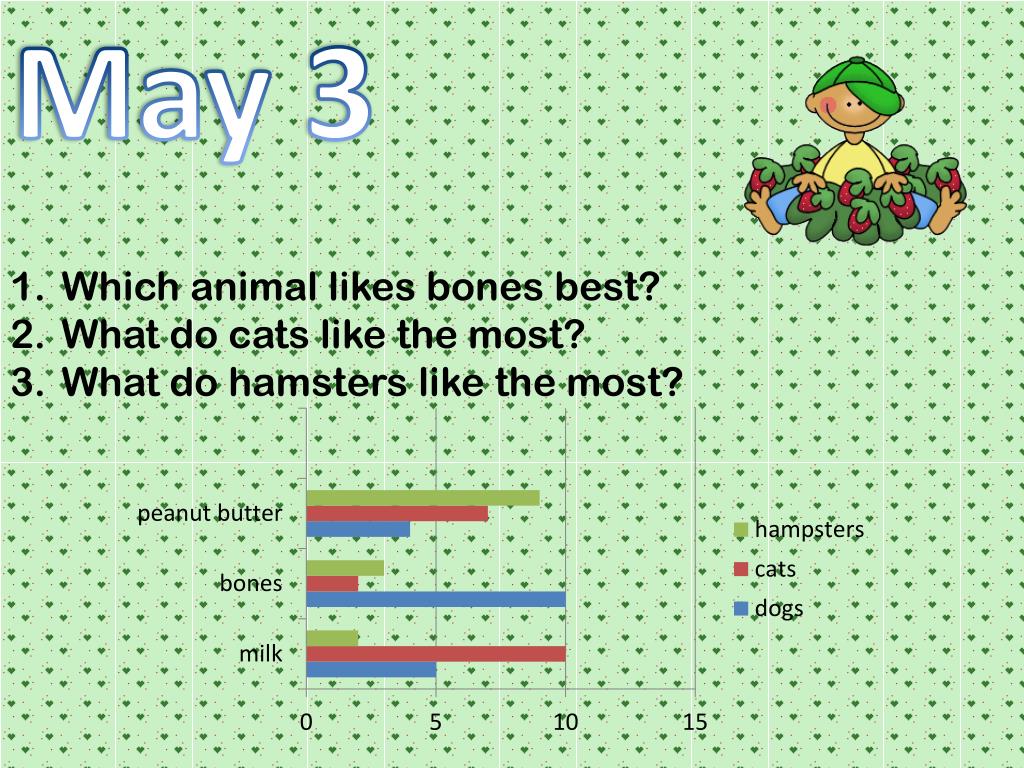 May 3

1. Which animal likes bones best?
2. What do cats like the most?
3. What do hamsters like the most?

peanut butter
bones
milk

0
5
10
15

hampsters
cats
dogs